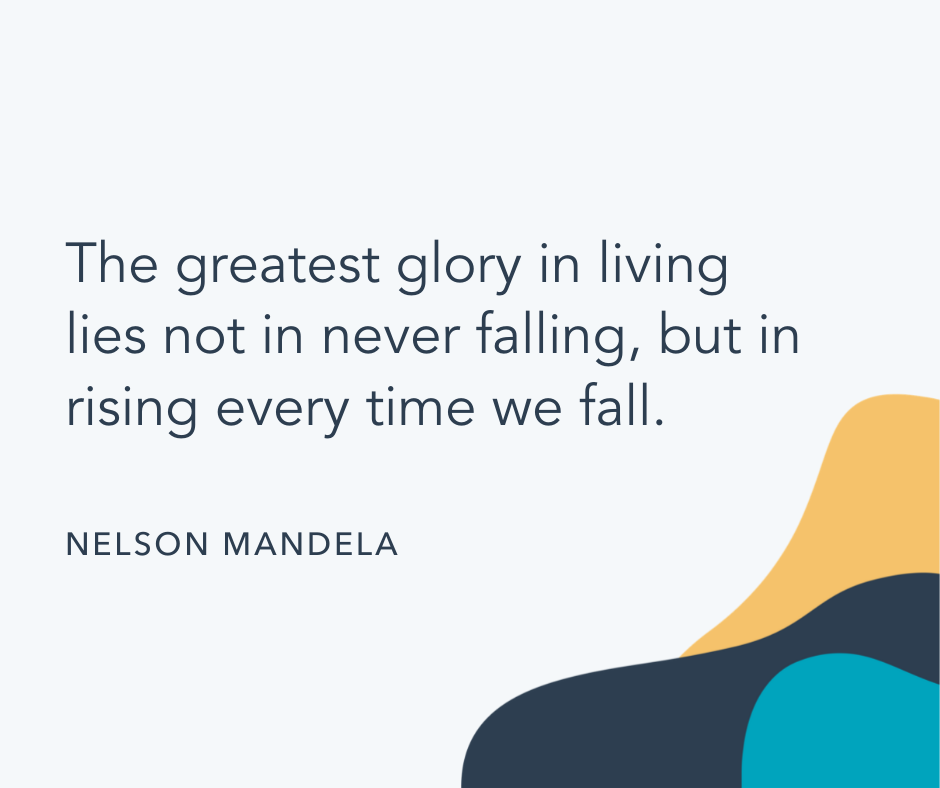 The greatest glory in living lies not in never falling, but in rising every time we fall.

NELSON MANDELA